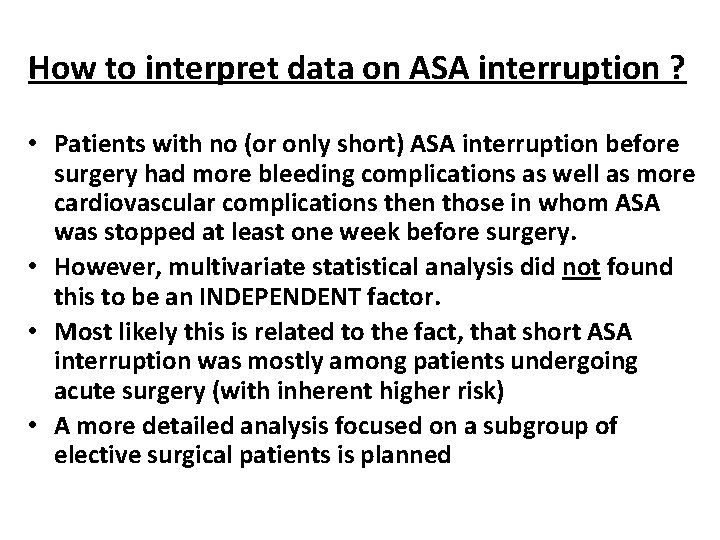 How to interpret data on ASA interruption ?

• Patients with no (or only short) ASA interruption before surgery had more bleeding complications as well as more cardiovascular complications then those in whom ASA was stopped at least one week before surgery.
• However, multivariate statistical analysis did not found this to be an INDEPENDENT factor.
• Most likely this is related to the fact, that short ASA interruption was mostly among patients undergoing acute surgery (with inherent higher risk)
• A more detailed analysis focused on a subgroup of elective surgical patients is planned